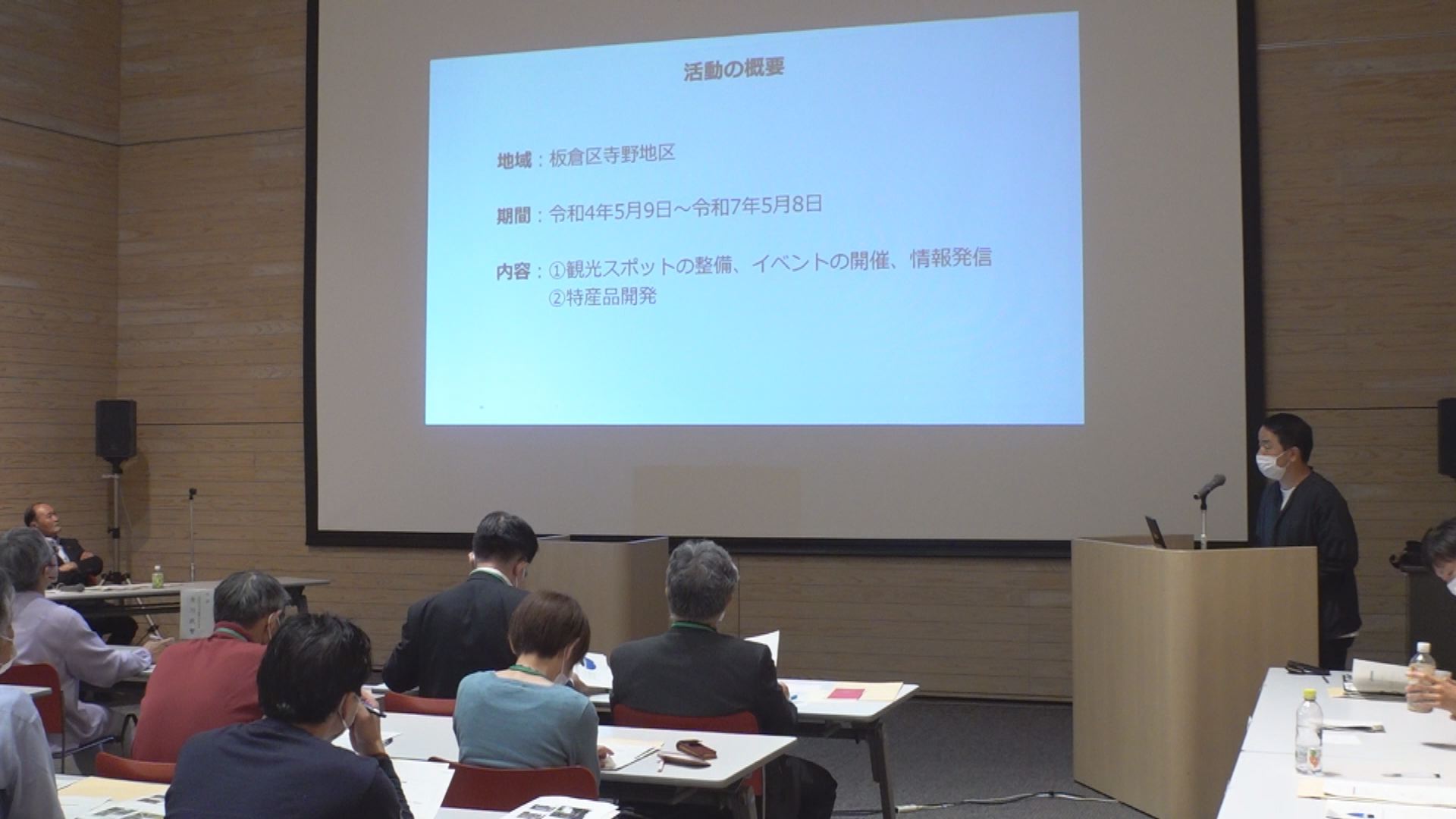 活動の概要

地域：板倉区寺野地区

期間：令和4年5月9日～令和7年5月8日

内容：①観光スポットの整備、イベントの開催、情報発信
②特産品開発